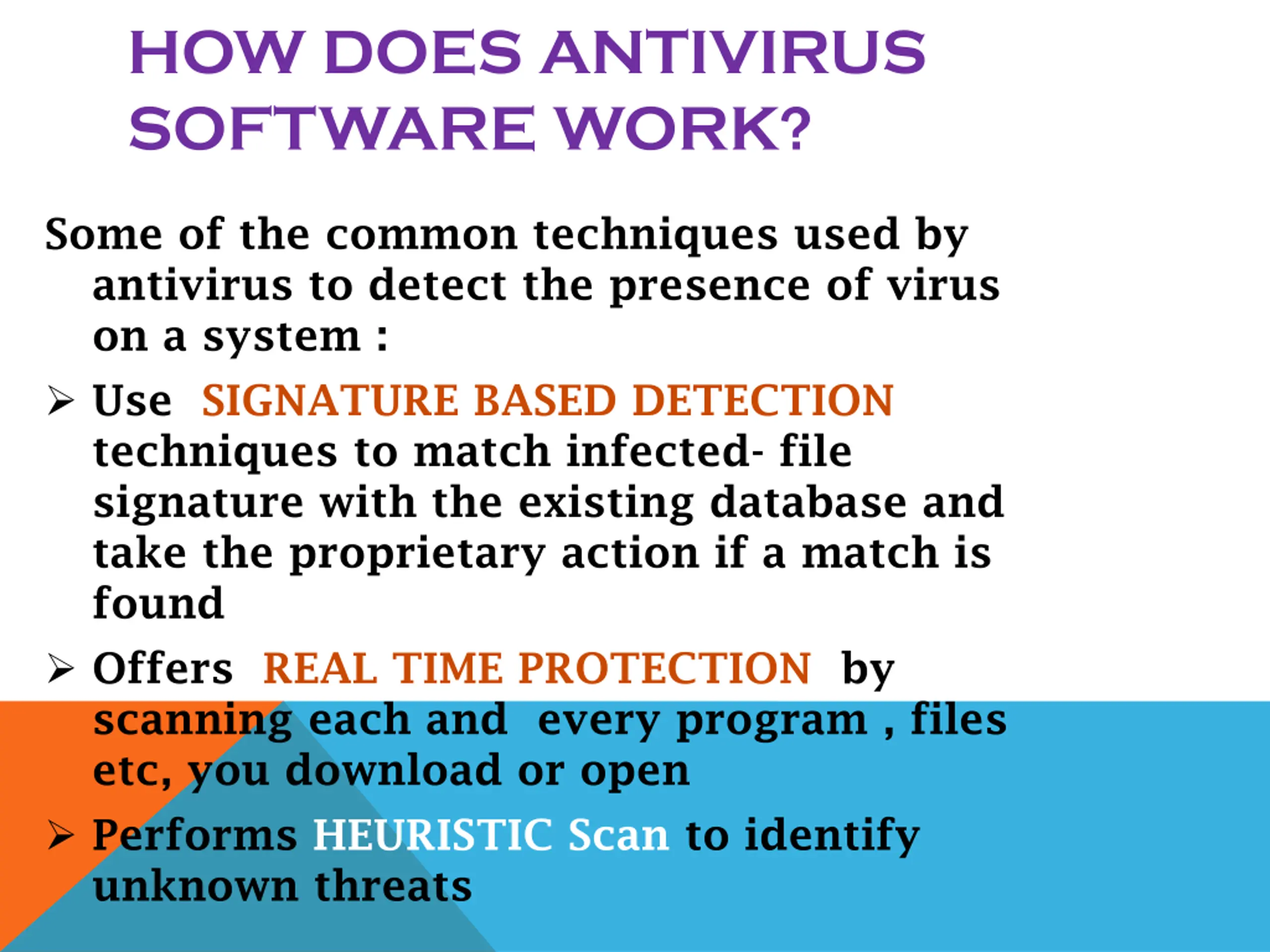 HOW DOES ANTIVIRUS SOFTWARE WORK?

Some of the common techniques used by antivirus to detect the presence of virus on a system :

➢ Use SIGNATURE BASED DETECTION techniques to match infected- file signature with the existing database and take the proprietary action if a match is found

➢ Offers REAL TIME PROTECTION by scanning each and every program , files etc, you download or open

➢ Performs HEURISTIC Scan to identify unknown threats